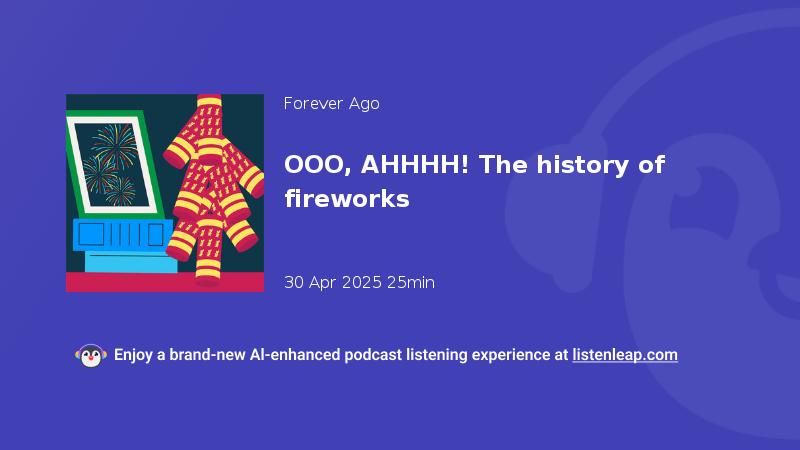 Forever Ago

OOO, AHHHH! The history of fireworks

30 Apr 2025 25min

Enjoy a brand-new AI-enhanced podcast listening experience at listenleap.com